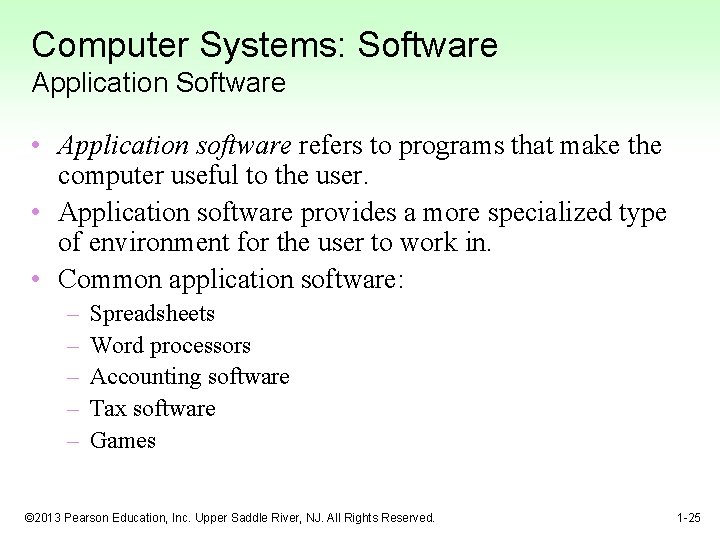 Computer Systems: Software
Application Software

• Application software refers to programs that make the computer useful to the user.
• Application software provides a more specialized type of environment for the user to work in.
• Common application software:
– Spreadsheets
– Word processors
– Accounting software
– Tax software
– Games

©2013 Pearson Education, Inc. Upper Saddle River, NJ. All Rights Reserved.

1-25